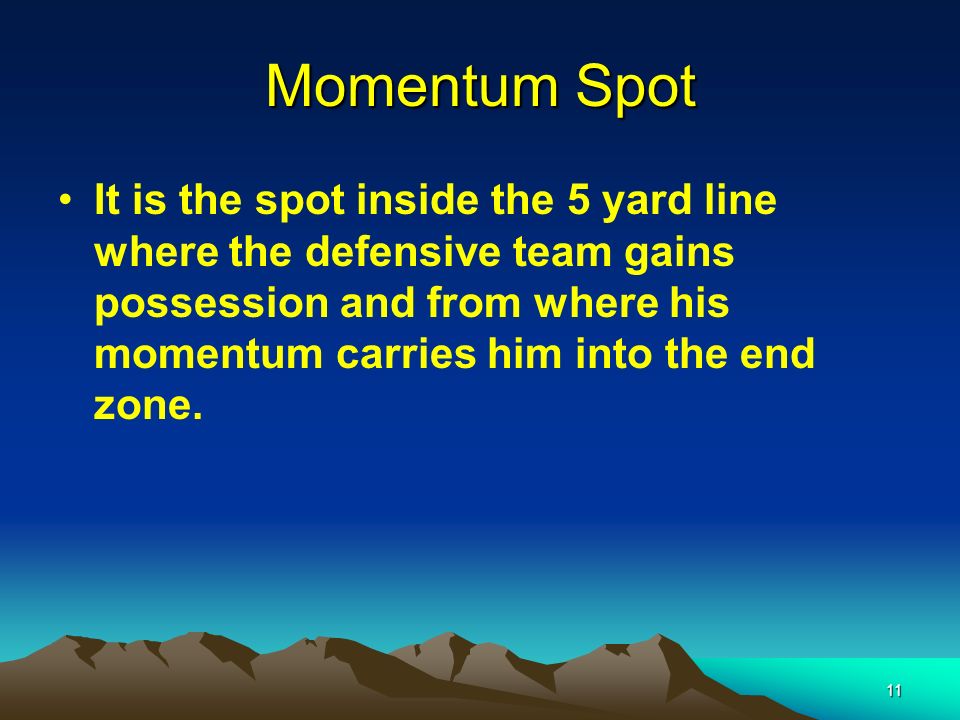 Momentum Spot

• It is the spot inside the 5 yard line where the defensive team gains possession and from where his momentum carries him into the end zone.

11